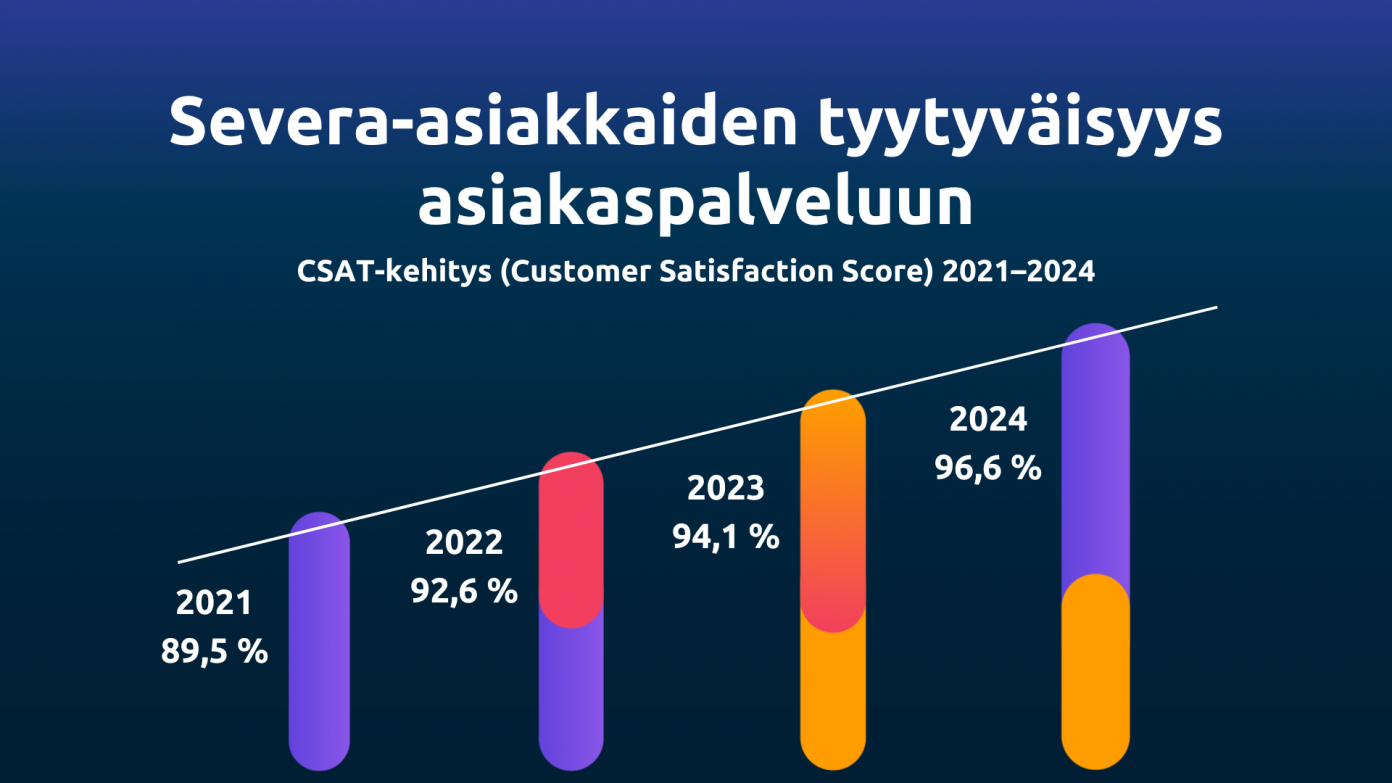 Severa-asiakkaiden tyytyväisyys asiakaspalveluun

CSAT-kehitys (Customer Satisfaction Score) 2021–2024

2021
89,5 %

2022
92,6 %

2023
94,1 %

2024
96,6 %